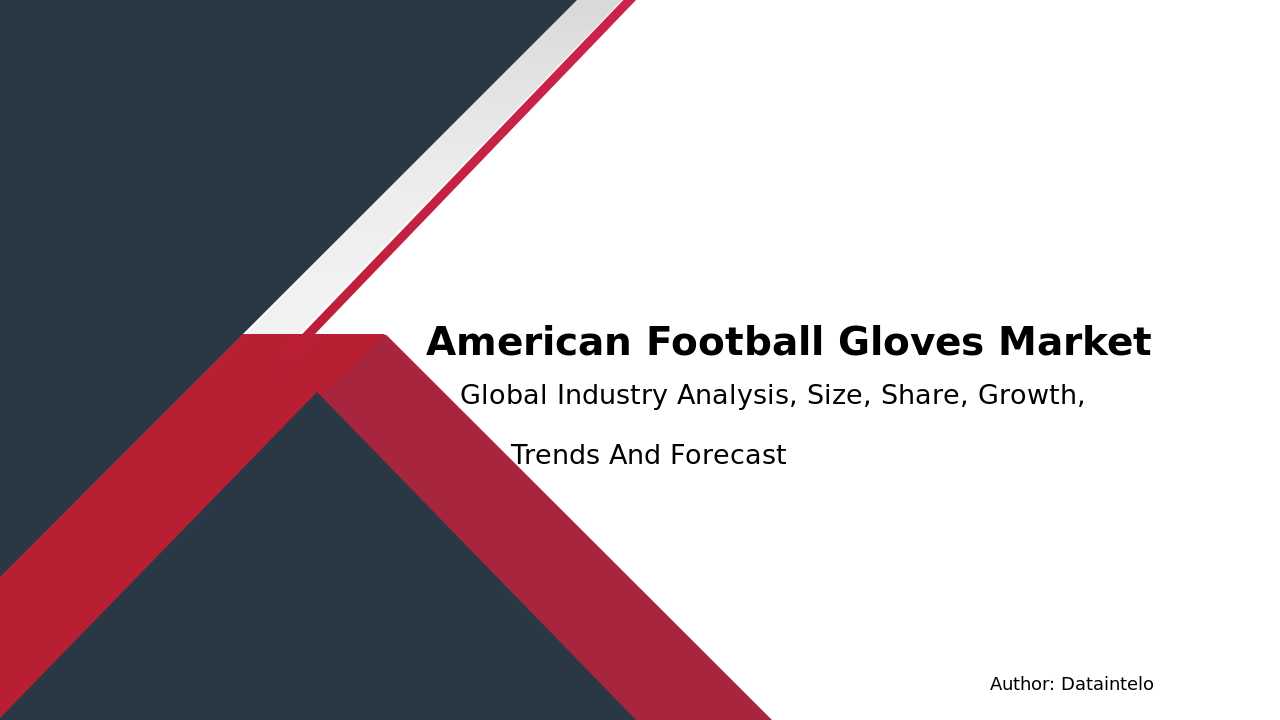 American Football Gloves Market

Global Industry Analysis, Size, Share, Growth,

Trends And Forecast

Author: Dataintelo